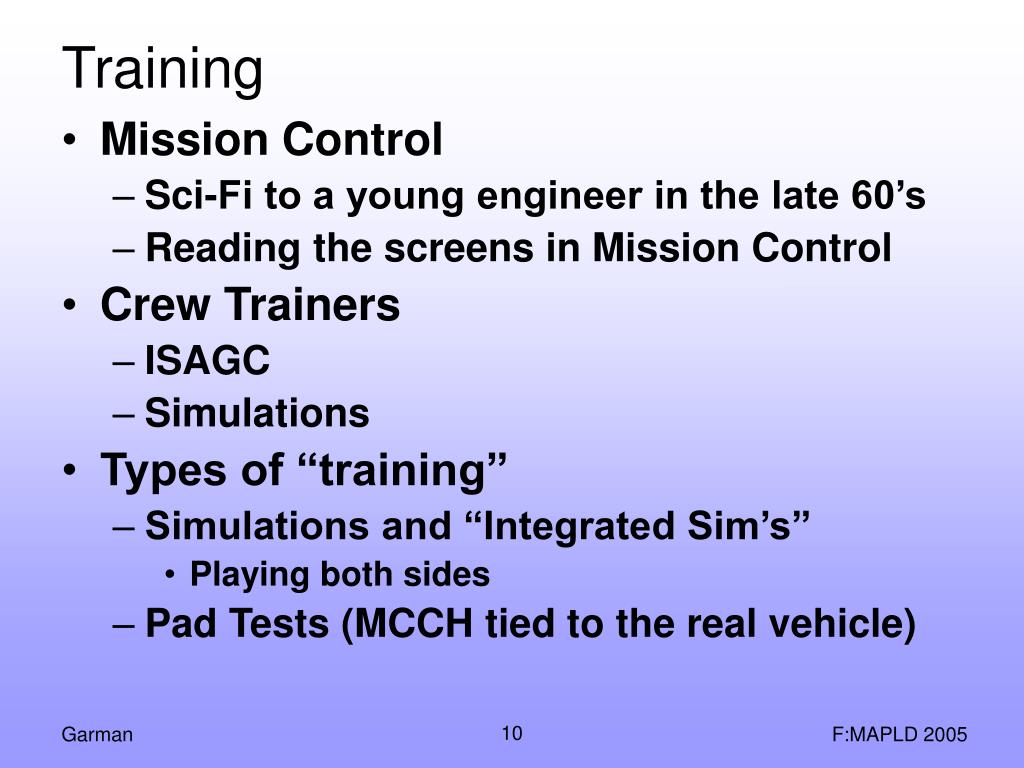 Training

• Mission Control
– Sci-Fi to a young engineer in the late 60’s
– Reading the screens in Mission Control
• Crew Trainers
– ISAGC
– Simulations
• Types of “training”
– Simulations and “Integrated Sim’s”
• Playing both sides
– Pad Tests (MCCH tied to the real vehicle)

Garman

10

F:MAPLD 2005